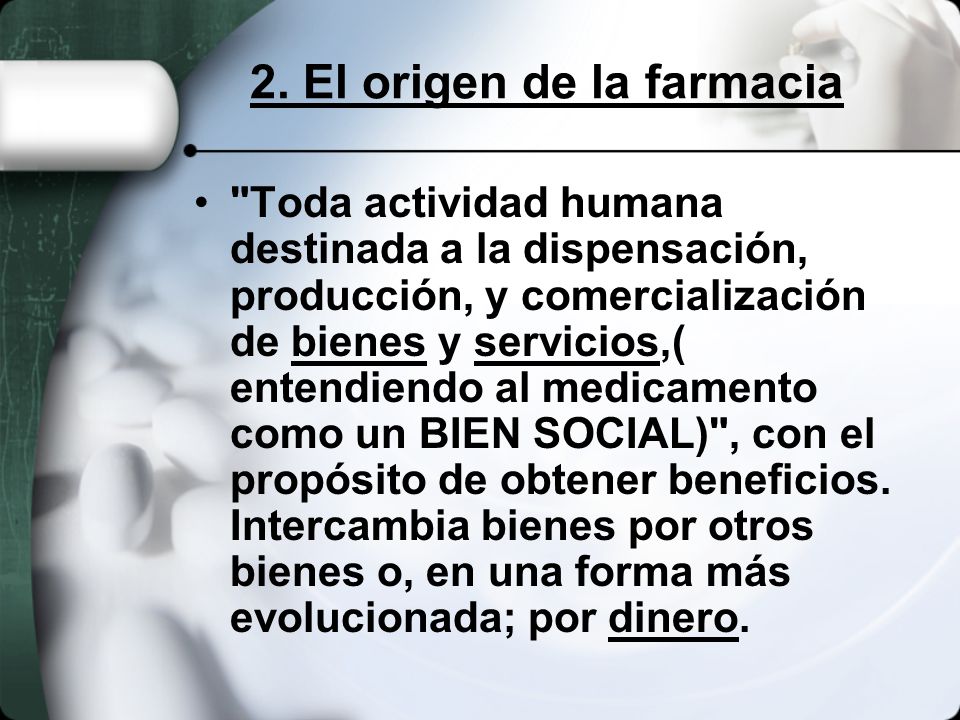 2. El origen de la farmacia

• "Toda actividad humana destinada a la dispensación, producción, y comercialización de bienes y servicios,( entendiendo al medicamento como un BIEN SOCIAL)", con el propósito de obtener beneficios. Intercambia bienes por otros bienes o, en una forma más evolucionada; por dinero.